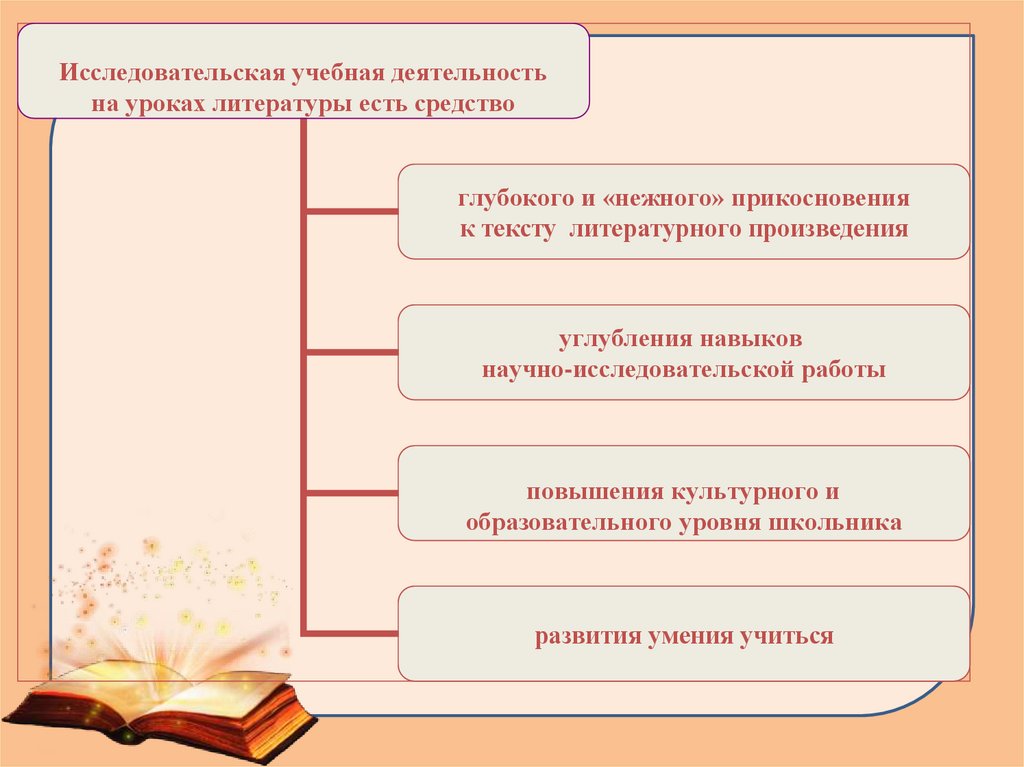 Исследовательская учебная деятельность на уроках литературы есть средство

глубокого и «нежного» прикосновения к тексту литературного произведения

углубления навыков научно-исследовательской работы

повышения культурного и образовательного уровня школьника

развития умения учиться